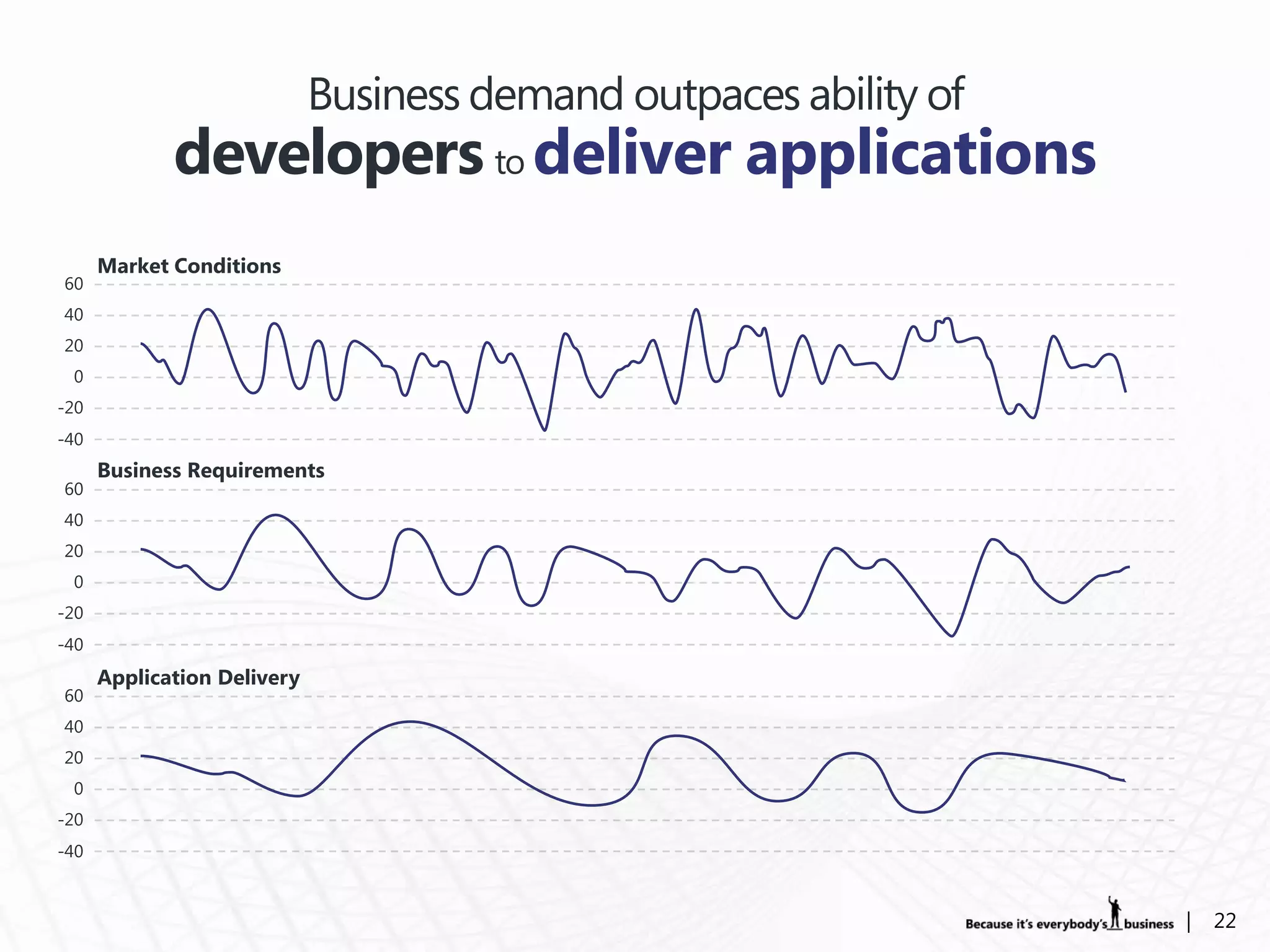 Business demand outpaces ability of
developers to deliver applications

Market Conditions
60
40
20
0
-20
-40

Business Requirements
60
40
20
0
-20
-40

Application Delivery
60
40
20
0
-20
-40

Because it's everybody's business | 22